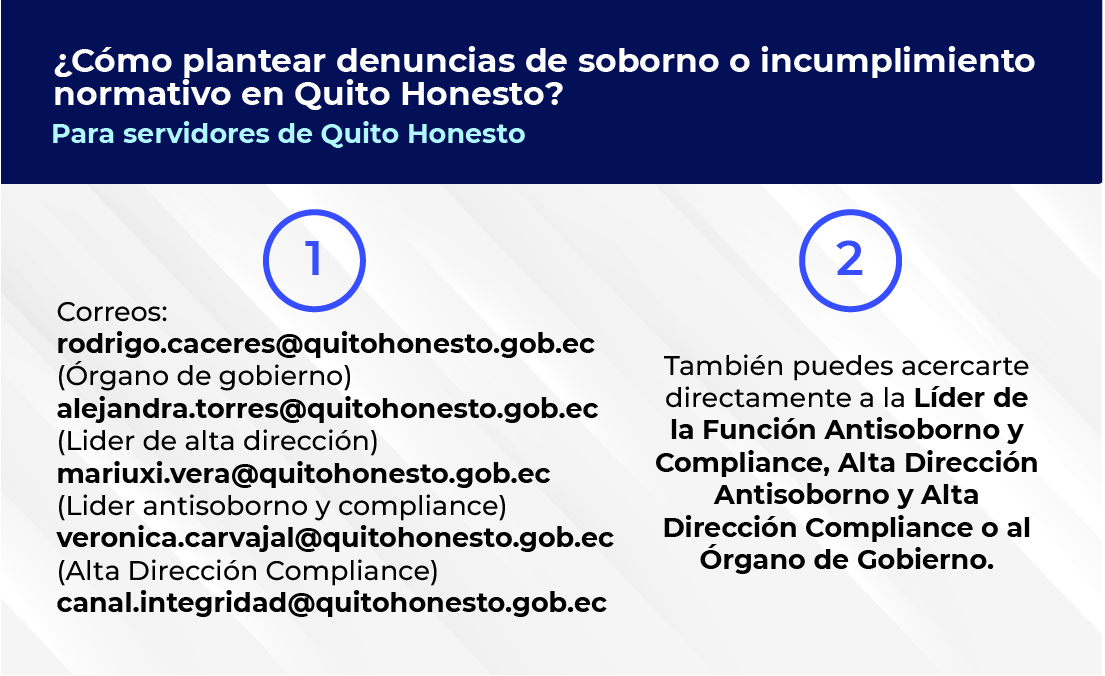 ¿Cómo plantear denuncias de soborno o incumplimiento normativo en Quito Honesto?
Para servidores de Quito Honesto

1

Correos:
rodrigo.caceres@quitohonesto.gob.ec
(Órgano de gobierno)
alejandra.torres@quitohonesto.gob.ec
(Lider de alta dirección)
mariuxi.vera@quitohonesto.gob.ec
(Lider antisoborno y compliance)
veronica.carvajal@quitohonesto.gob.ec
(Alta Dirección Compliance)
canal.integridad@quitohonesto.gob.ec

2

También puedes acercarte directamente a la Líder de la Función Antisoborno y Compliance, Alta Dirección Antisoborno y Alta Dirección Compliance o al Órgano de Gobierno.